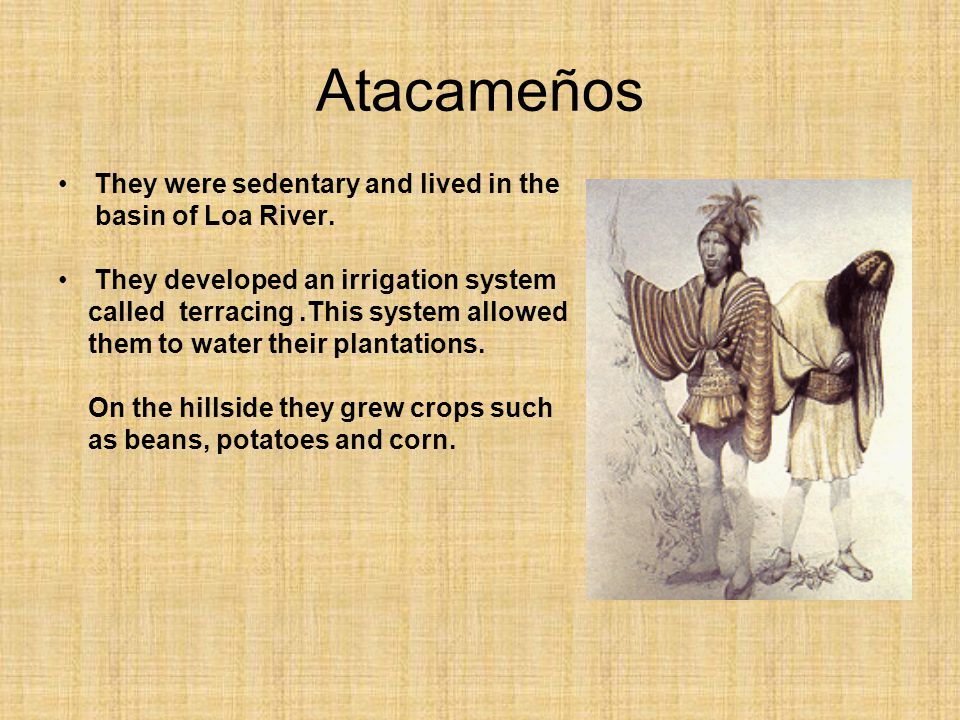 Atacameños

• They were sedentary and lived in the basin of Loa River.

• They developed an irrigation system called terracing .This system allowed them to water their plantations.

On the hillside they grew crops such as beans, potatoes and corn.